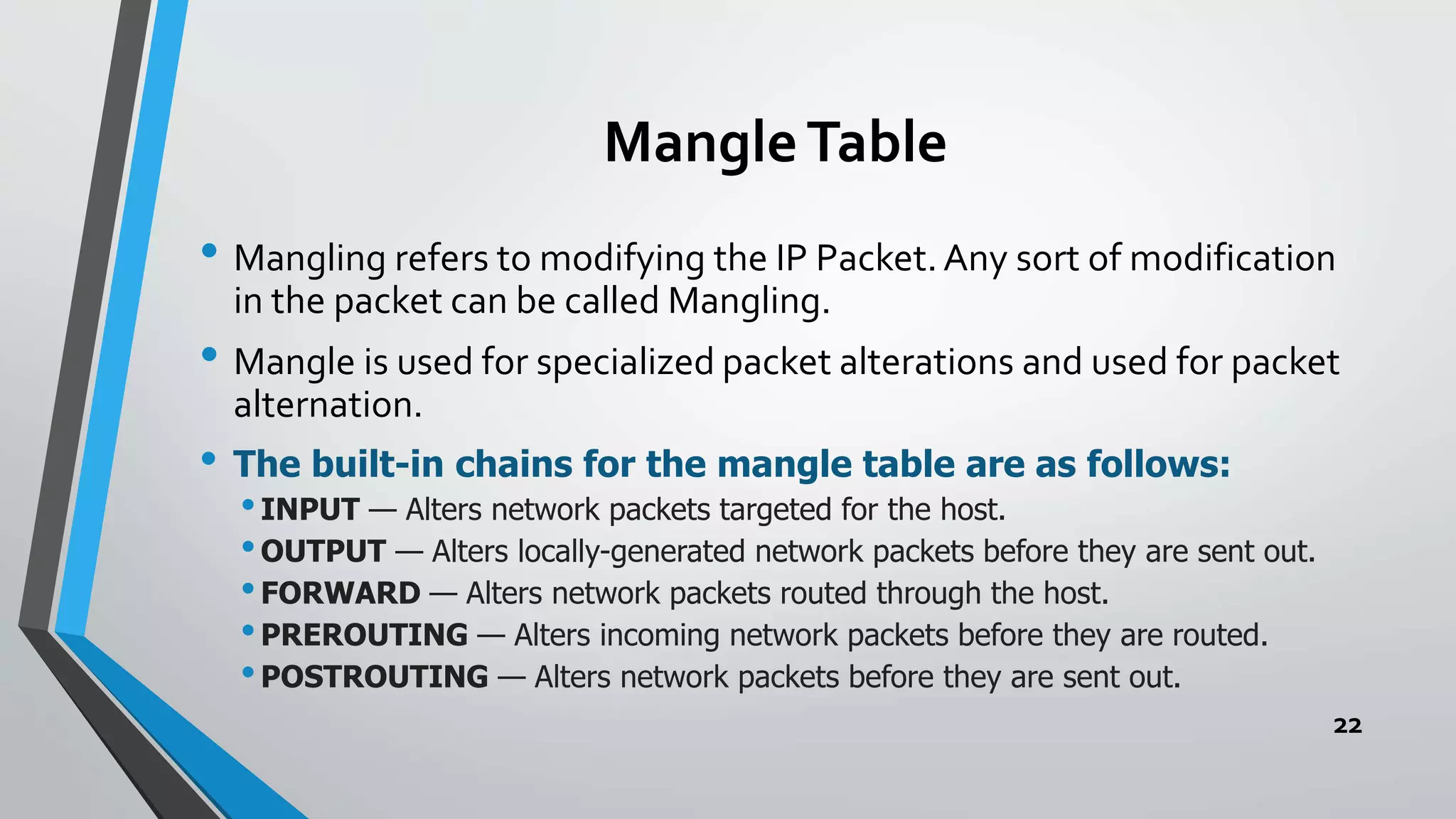 Mangle Table

• Mangling refers to modifying the IP Packet. Any sort of modification in the packet can be called Mangling.

• Mangle is used for specialized packet alterations and used for packet alternation.

• The built-in chains for the mangle table are as follows:
  • INPUT — Alters network packets targeted for the host.
  • OUTPUT — Alters locally-generated network packets before they are sent out.
  • FORWARD — Alters network packets routed through the host.
  • PREROUTING — Alters incoming network packets before they are routed.
  • POSTROUTING — Alters network packets before they are sent out.

22